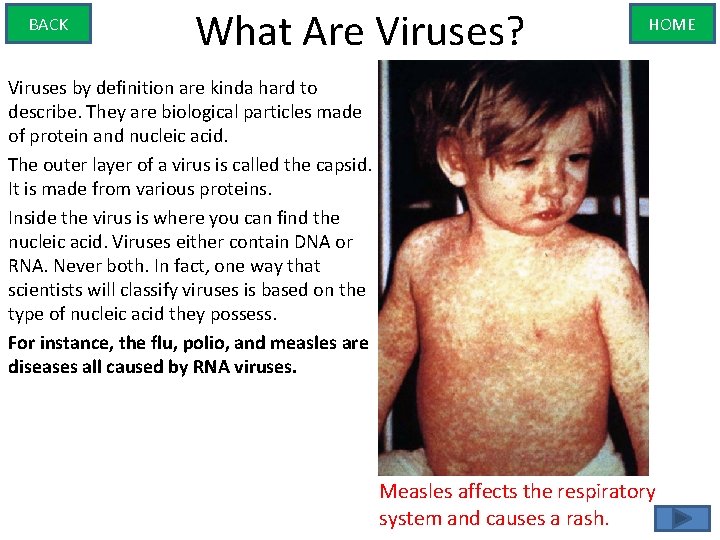 BACK

What Are Viruses?

HOME

Viruses by definition are kinda hard to describe. They are biological particles made of protein and nucleic acid.

The outer layer of a virus is called the capsid. It is made from various proteins.

Inside the virus is where you can find the nucleic acid. Viruses either contain DNA or RNA. Never both. In fact, one way that scientists will classify viruses is based on the type of nucleic acid they possess.

For instance, the flu, polio, and measles are diseases all caused by RNA viruses.

Measles affects the respiratory system and causes a rash.